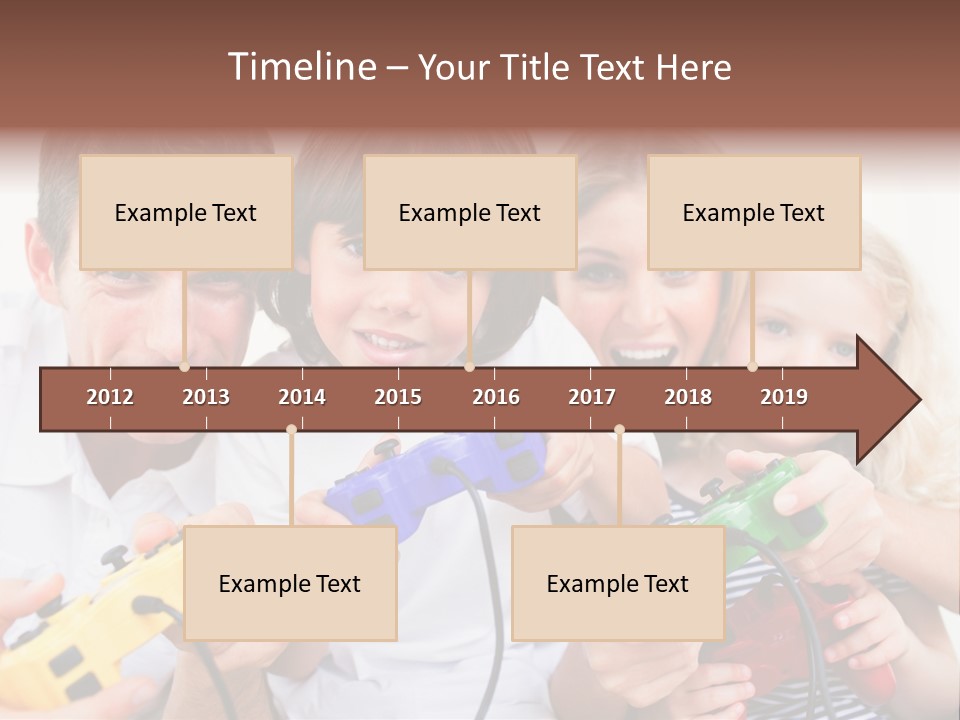 Timeline – Your Title Text Here

Example Text

Example Text

Example Text

2012 2013 2014 2015 2016 2017 2018 2019

Example Text

Example Text